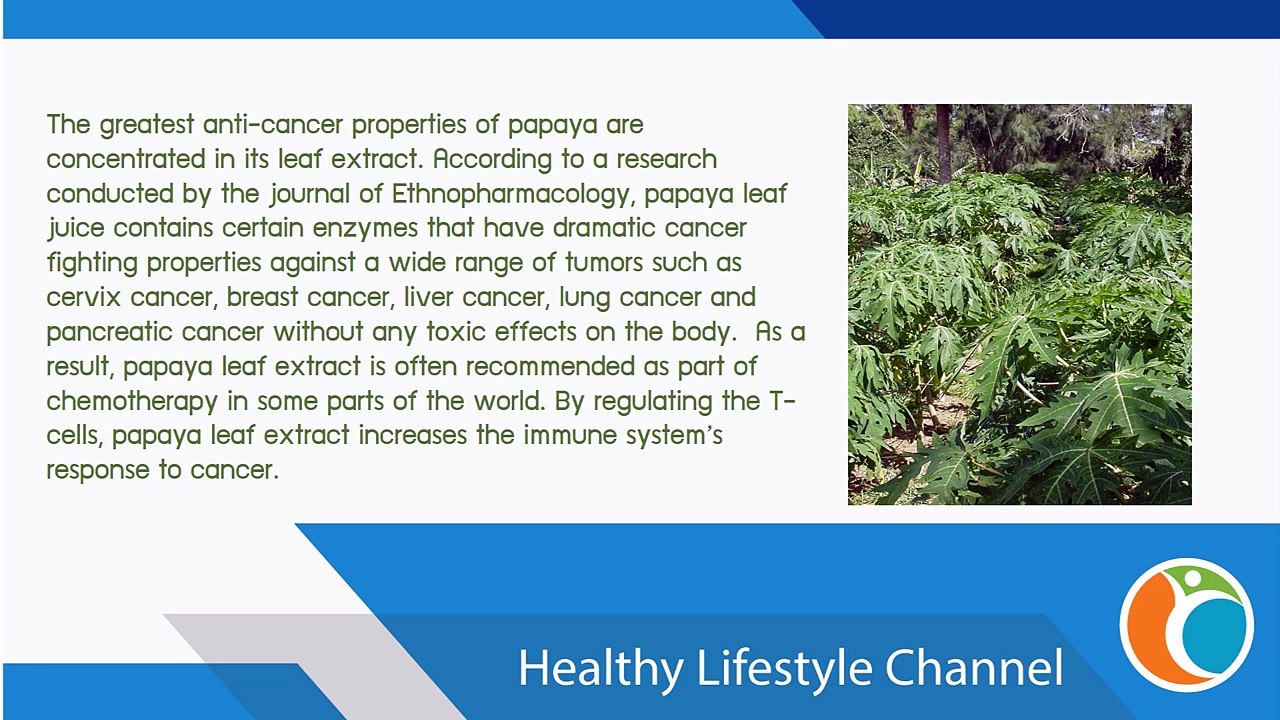 The greatest anti-cancer properties of papaya are concentrated in its leaf extract. According to a research conducted by the journal of Ethnopharmacology, papaya leaf juice contains certain enzymes that have dramatic cancer fighting properties against a wide range of tumors such as cervix cancer, breast cancer, liver cancer, lung cancer and pancreatic cancer without any toxic effects on the body. As a result, papaya leaf extract is often recommended as part of chemotherapy in some parts of the world. By regulating the T-cells, papaya leaf extract increases the immune system's response to cancer.

Healthy Lifestyle Channel